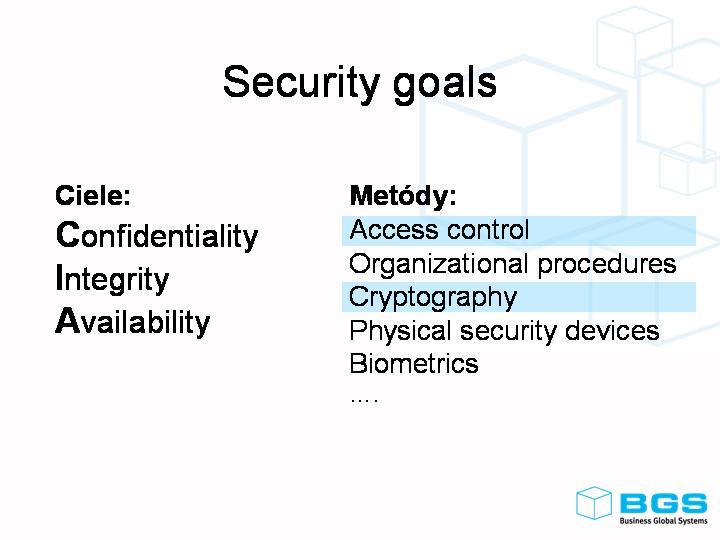 Security goals

Ciele:
Confidentiality
Integrity
Availability

Metódy:
Access control
Organizational procedures
Cryptography
Physical security devices
Biometrics
....

BGS
Business Global Systems